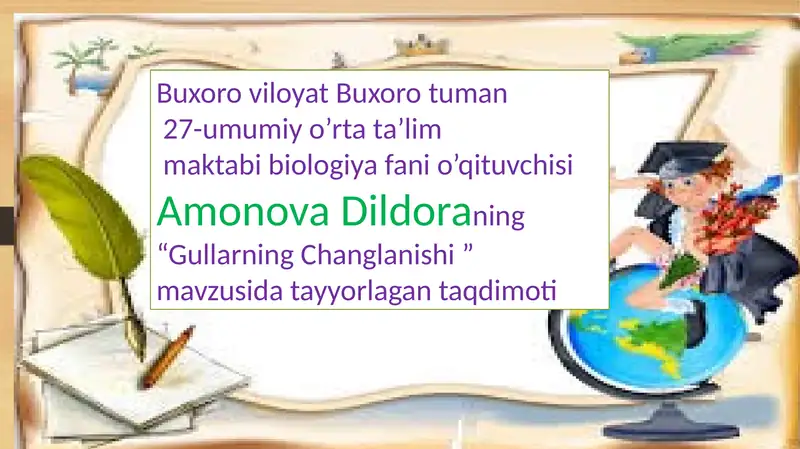 Buxoro viloyat Buxoro tuman
27-umumiy o’rta ta’lim
maktabi biologiya fani o’qituvchisi
Amonova Dildoraning
“Gullarning Changlanishi ”
mavzusida tayyorlagan taqdimoti